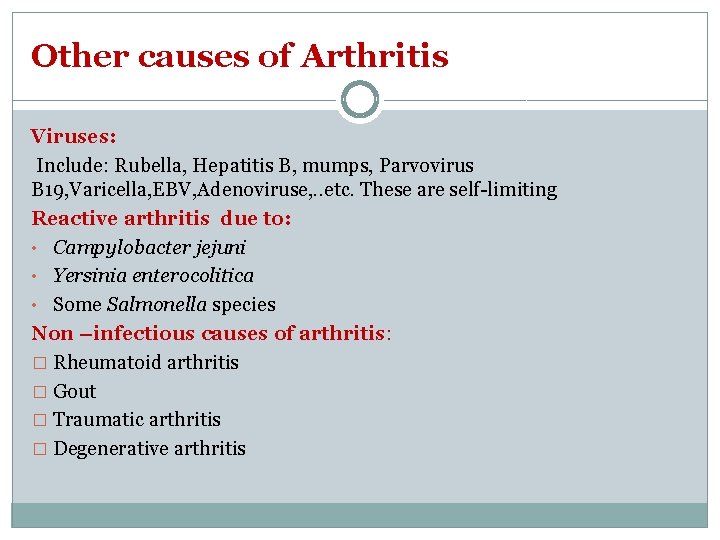 Other causes of Arthritis

Viruses:

Include: Rubella, Hepatitis B, mumps, Parvovirus B19,Varicella,EBV,Adenoviruse,..etc. These are self-limiting

Reactive arthritis due to:

• Campylobacter jejuni
• Yersinia enterocolitica
• Some Salmonella species

Non –infectious causes of arthritis:

□ Rheumatoid arthritis
□ Gout
□ Traumatic arthritis
□ Degenerative arthritis